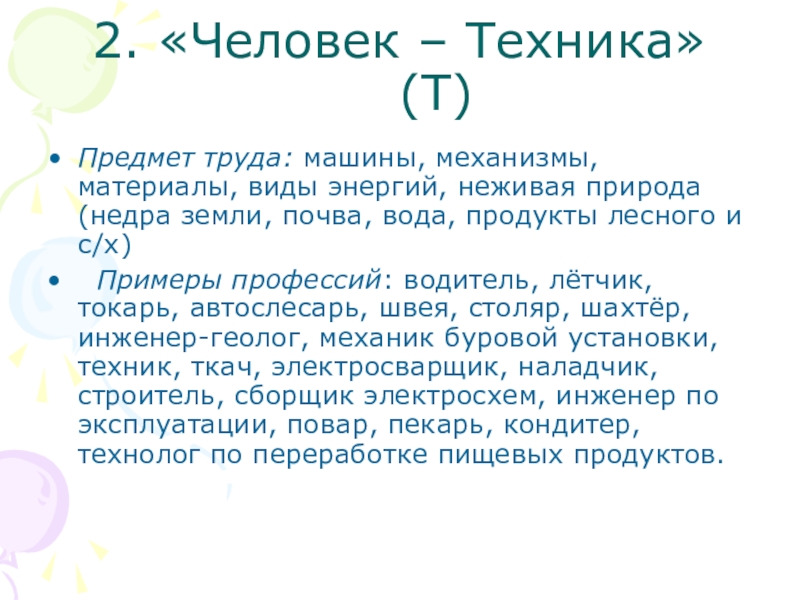 2. «Человек – Техника» (Т)

• Предмет труда: машины, механизмы, материалы, виды энергий, неживая природа (недра земли, почва, вода, продукты лесного и с/х)

• Примеры профессий: водитель, лётчик, токарь, автослесарь, швея, столяр, шахтёр, инженер-геолог, механик буровой установки, техник, ткач, электросварщик, наладчик, строитель, сборщик электросхем, инженер по эксплуатации, повар, пекарь, кондитер, технолог по переработке пищевых продуктов.